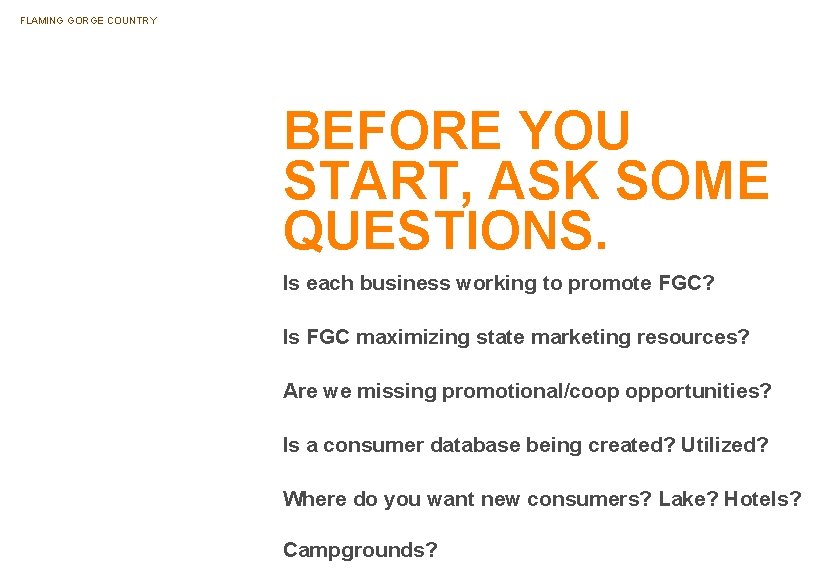 FLAMING GORGE COUNTRY

BEFORE YOU START, ASK SOME QUESTIONS.

Is each business working to promote FGC?

Is FGC maximizing state marketing resources?

Are we missing promotional/coop opportunities?

Is a consumer database being created? Utilized?

Where do you want new consumers? Lake? Hotels?

Campgrounds?